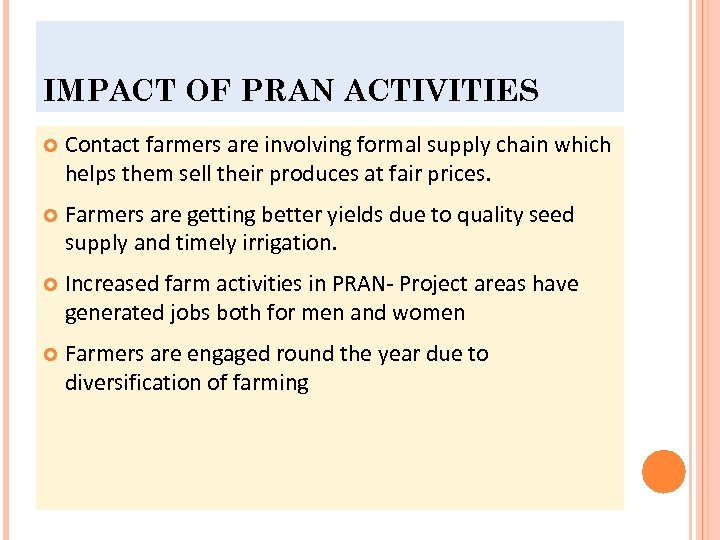 IMPACT OF PRAN ACTIVITIES

Contact farmers are involving formal supply chain which helps them sell their produces at fair prices.

Farmers are getting better yields due to quality seed supply and timely irrigation.

Increased farm activities in PRAN- Project areas have generated jobs both for men and women

Farmers are engaged round the year due to diversification of farming